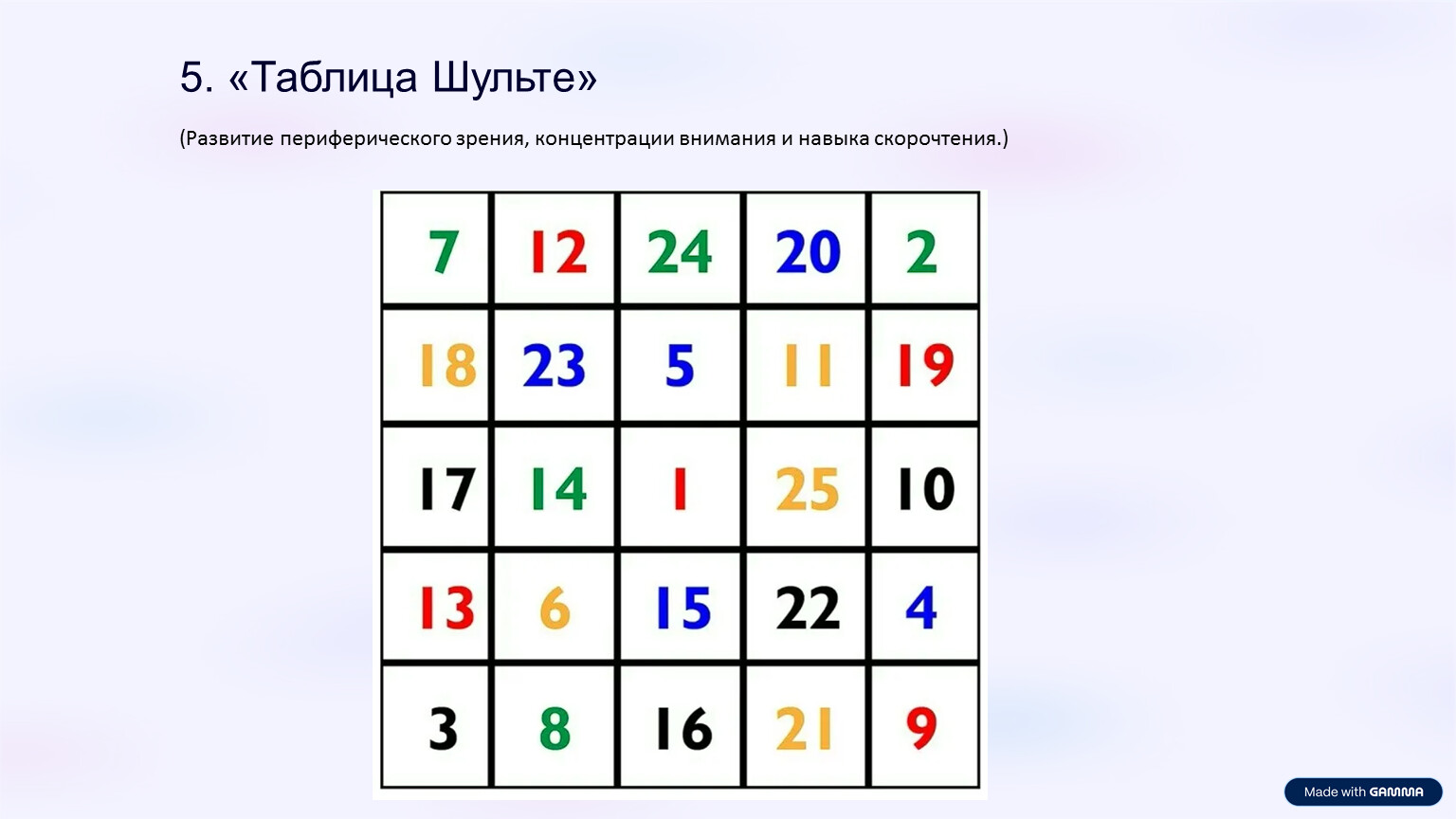 5. «Таблица Шульте»

(Развитие периферического зрения, концентрации внимания и навыка скорочтения.)

| 7 | 12 | 24 | 20 | 2 |
|---|---|---|---|---|
| 18 | 23 | 5 | 11 | 19 |
| 17 | 14 | 1 | 25 | 10 |
| 13 | 6 | 15 | 22 | 4 |
| 3 | 8 | 16 | 21 | 9 |

Made with GAMMA